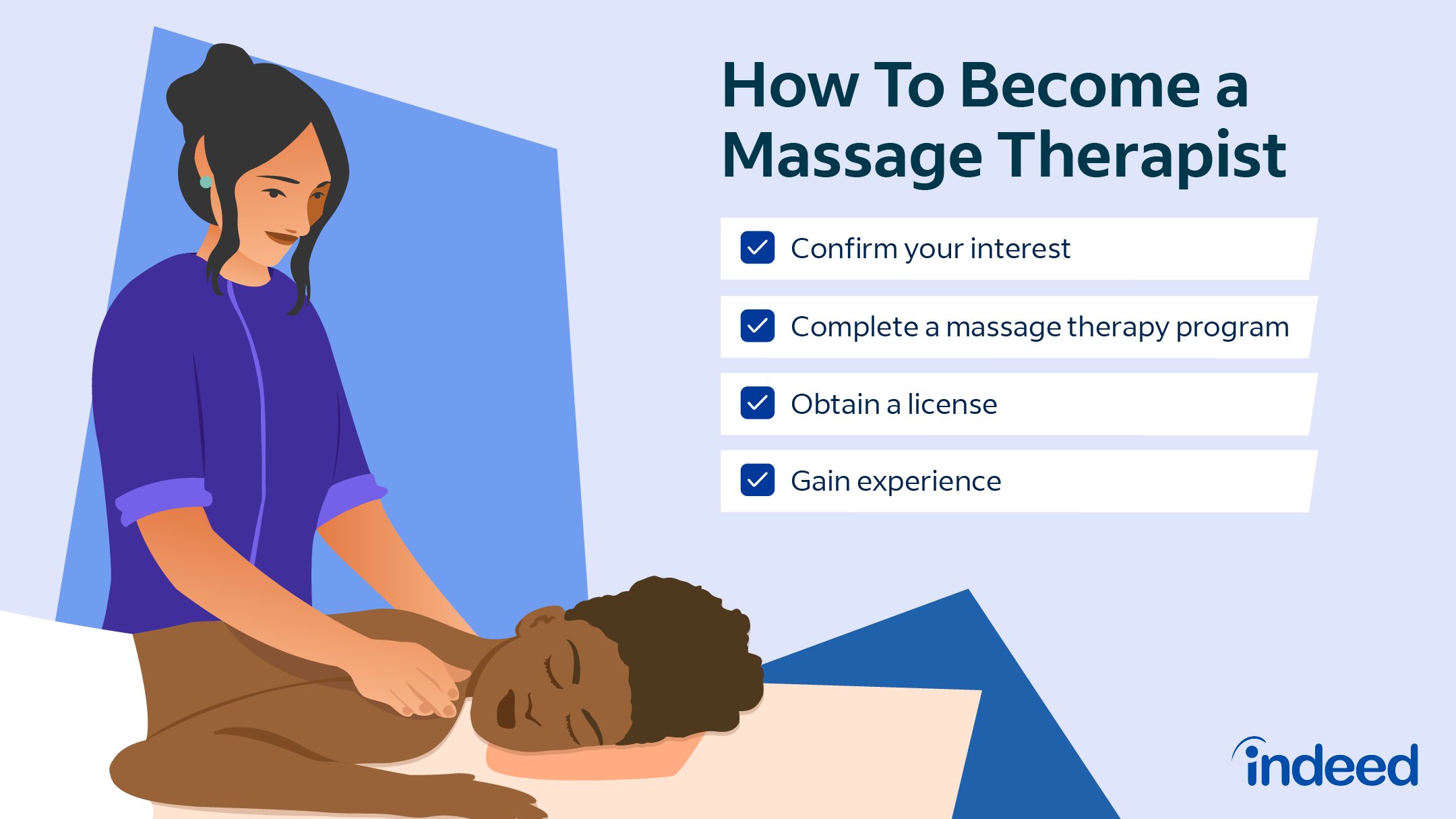 How To Become a Massage Therapist

Confirm your interest

Complete a massage therapy program

Obtain a license

Gain experience

indeed